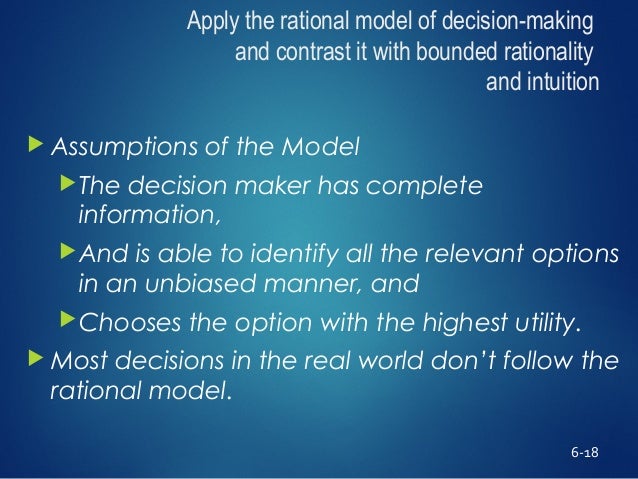 Apply the rational model of decision-making and contrast it with bounded rationality and intuition

Assumptions of the Model

The decision maker has complete information,

And is able to identify all the relevant options in an unbiased manner, and

Chooses the option with the highest utility.

Most decisions in the real world don't follow the rational model.

6-18